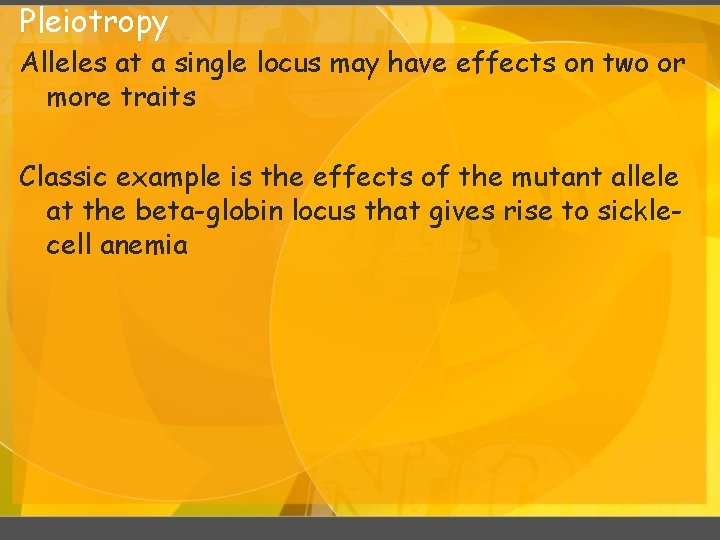 Pleiotropy

Alleles at a single locus may have effects on two or more traits

Classic example is the effects of the mutant allele at the beta-globin locus that gives rise to sickle-cell anemia